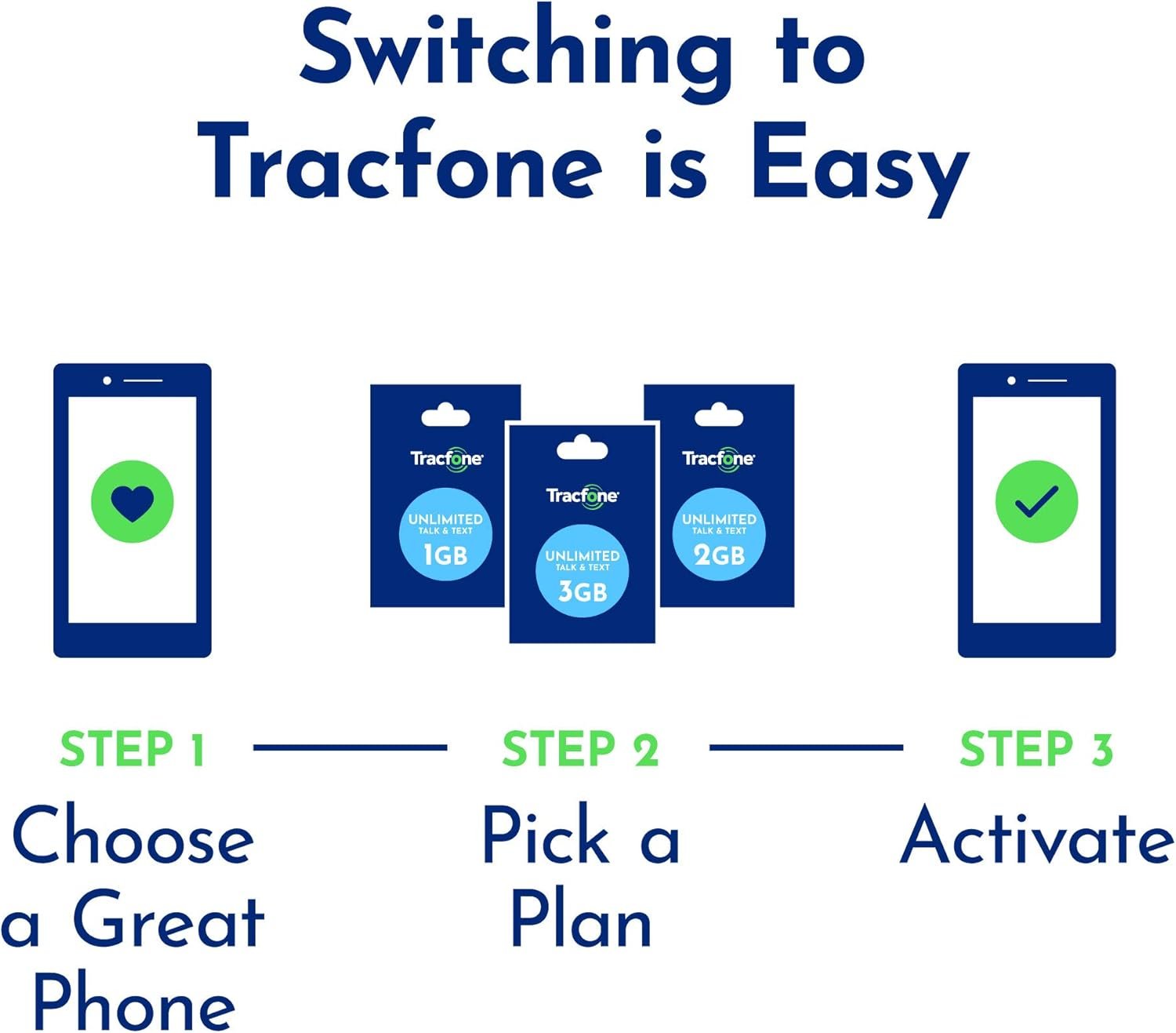 Switching to Tracfone is Easy

Tracfone
UNLIMITED
TALK & TEXT
1GB

Tracfone
UNLIMITED
TALK & TEXT
3GB

Tracfone
UNLIMITED
TALK & TEXT
2GB

STEP 1
Choose a Great Phone

STEP 2
Pick a Plan

STEP 3
Activate